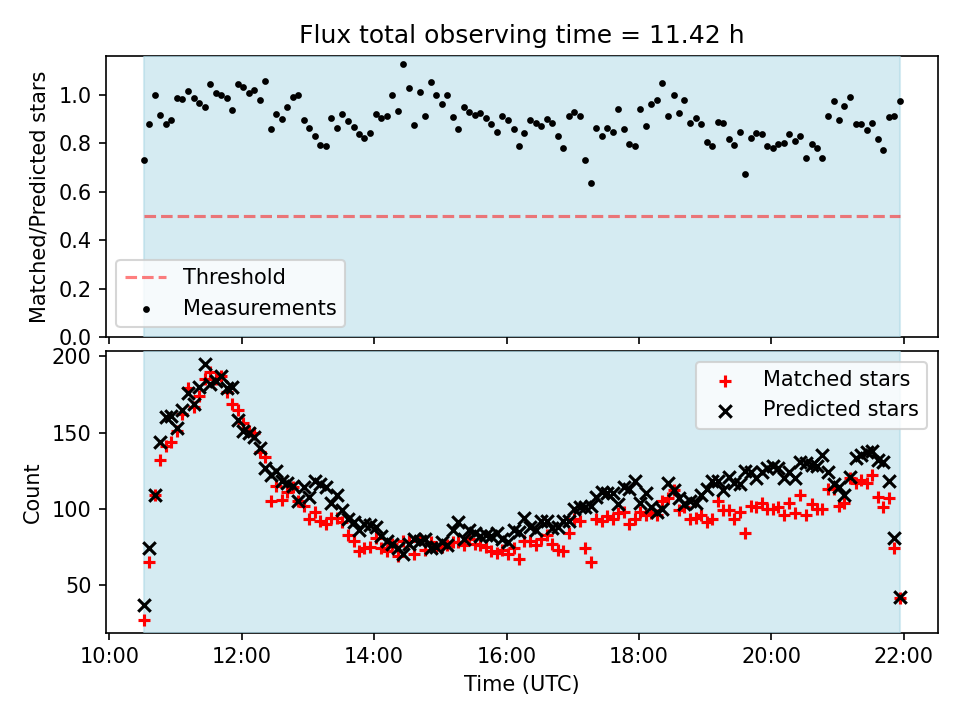 Flux total observing time = 11.42 h

Matched/Predicted stars

1.0
0.8
0.6
0.4
0.2
0.0

Threshold
Measurements

Count

200
150
100
50

Matched stars
Predicted stars

10:00
12:00
14:00
16:00
18:00
20:00
22:00

Time (UTC)